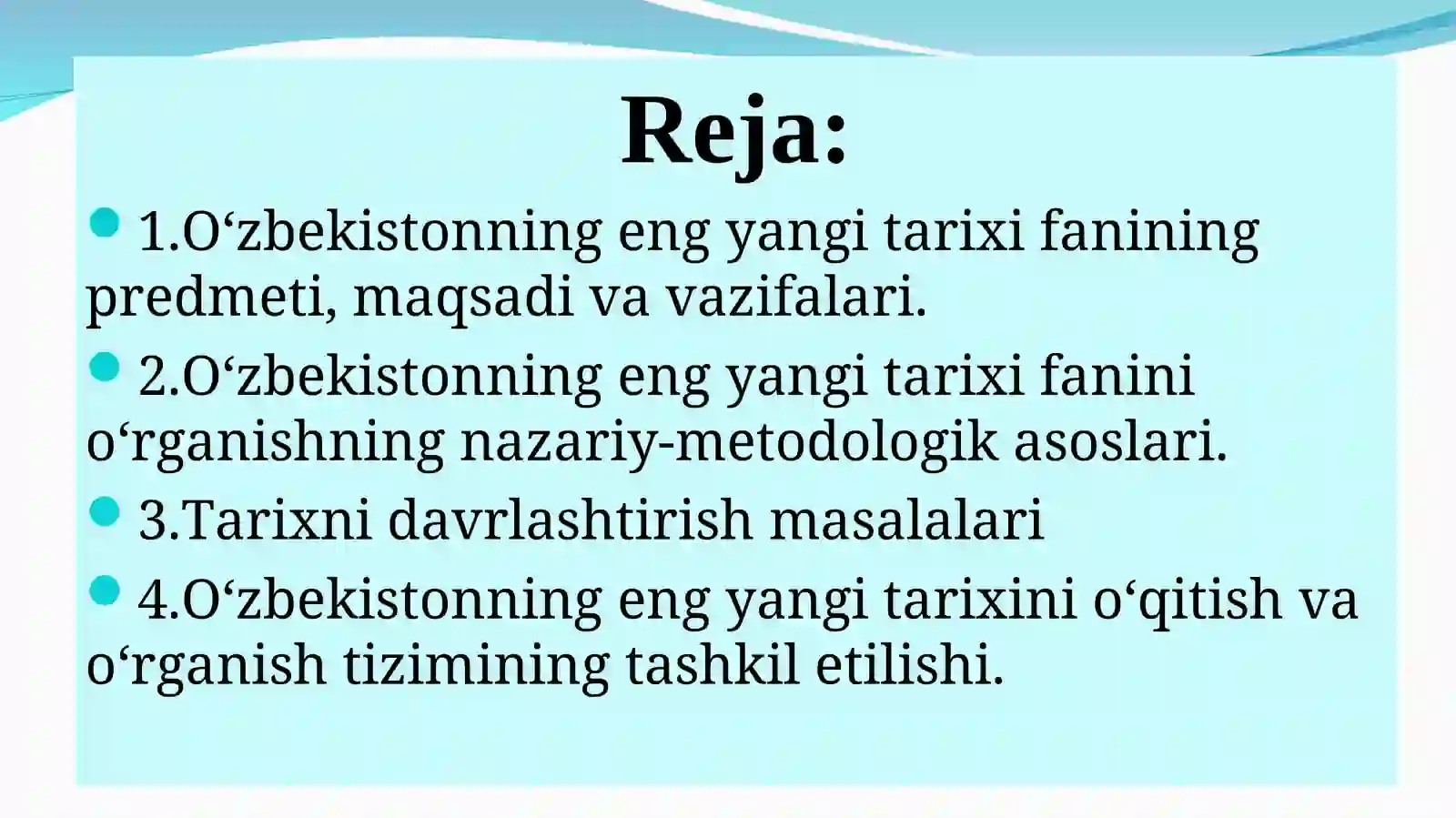 Reja:

1.O‘zbekistonning eng yangi tarixi fanining predmeti, maqsadi va vazifalari.

2.O‘zbekistonning eng yangi tarixi fanini o‘rganishning nazariy-metodologik asoslari.

3.Tarixni davrlashtirish masalalari

4.O‘zbekistonning eng yangi tarixini o‘qitish va o‘rganish tizimining tashkil etilishi.